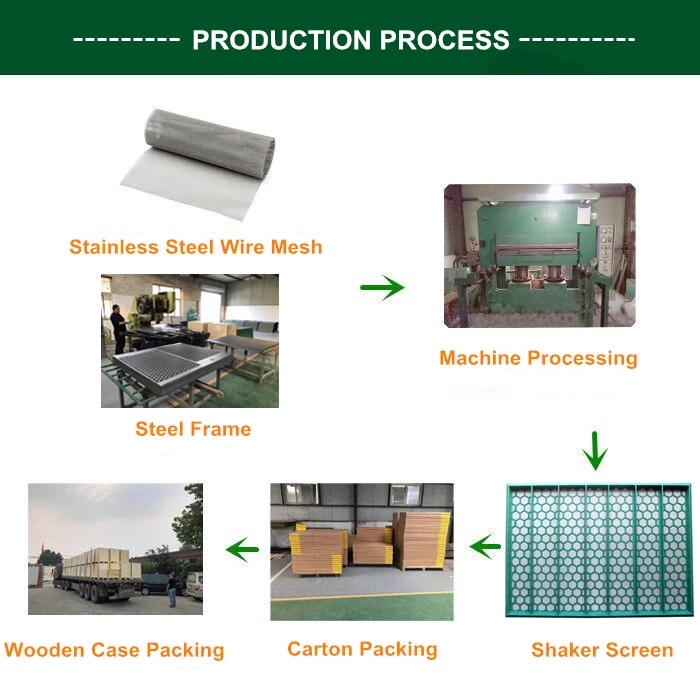 --------- PRODUCTION PROCESS ----------

Stainless Steel Wire Mesh

Steel Frame

Machine Processing

Shaker Screen

Carton Packing

Wooden Case Packing